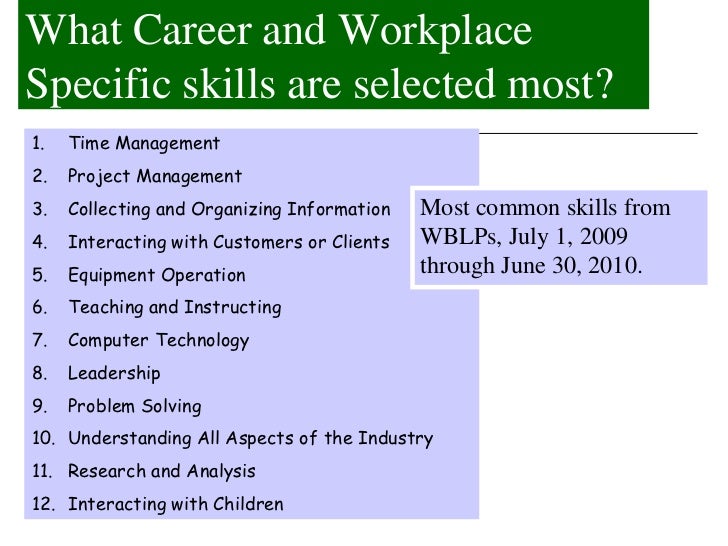 What Career and Workplace Specific skills are selected most?

1. Time Management
2. Project Management
3. Collecting and Organizing Information
4. Interacting with Customers or Clients
5. Equipment Operation
6. Teaching and Instructing
7. Computer Technology
8. Leadership
9. Problem Solving
10. Understanding All Aspects of the Industry
11. Research and Analysis
12. Interacting with Children

Most common skills from WBLPs, July 1, 2009 through June 30, 2010.